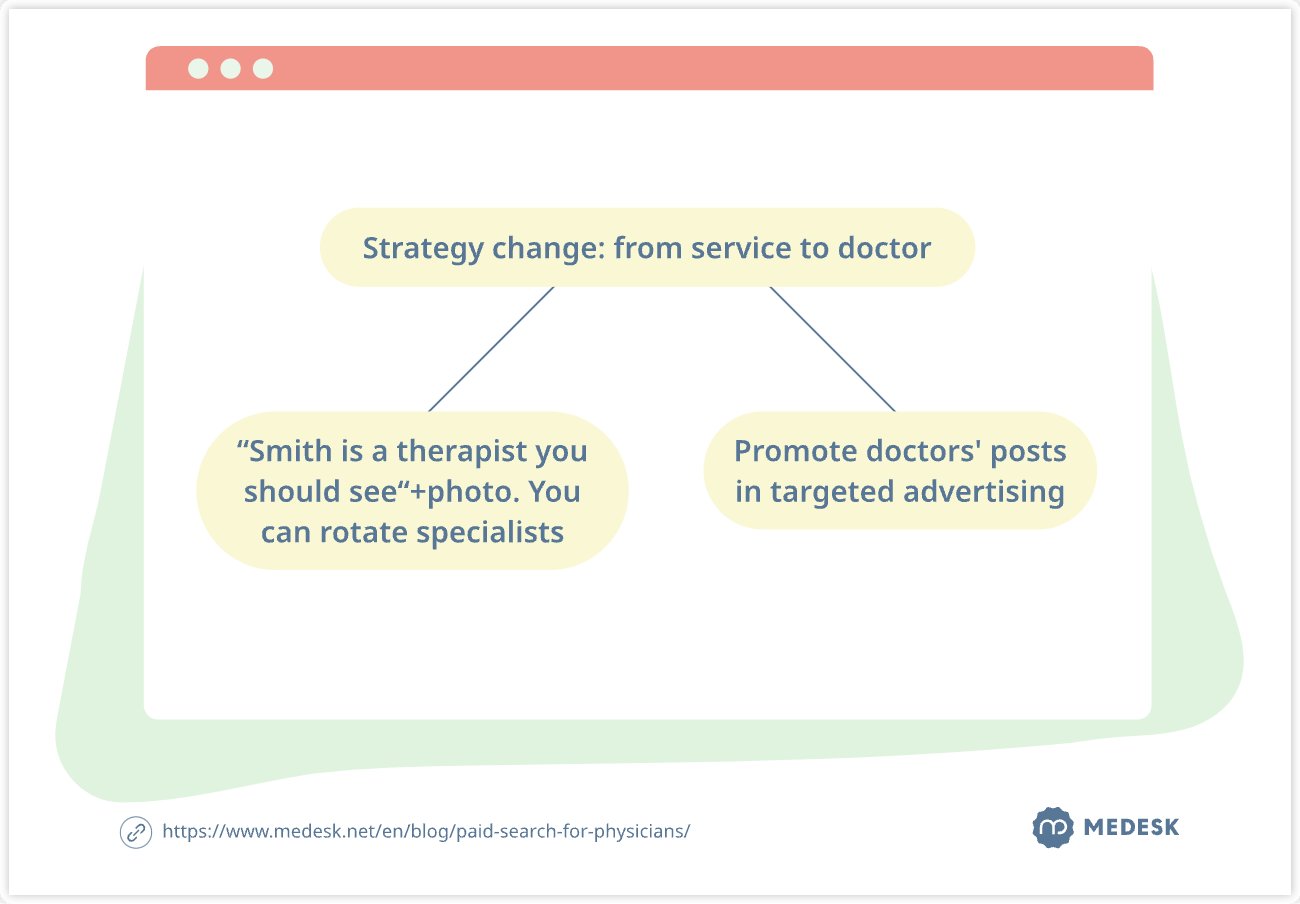 Strategy change: from service to doctor

“Smith is a therapist you should see“+photo. You can rotate specialists

Promote doctors' posts in targeted advertising

https://www.medesk.net/en/blog/paid-search-for-physicians/

MEDESK